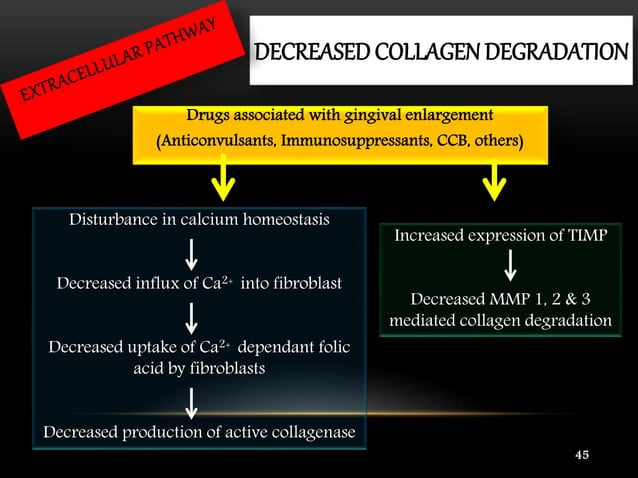 EXTRACELLULAR PATHWAY

DECREASED COLLAGEN DEGRADATION

Drugs associated with gingival enlargement
(Anticonvulsants, Immunosuppressants, CCB, others)

Disturbance in calcium homeostasis

Decreased influx of $Ca^{2+}$ into fibroblast

Decreased uptake of $Ca^{2+}$ dependant folic acid by fibroblasts

Decreased production of active collagenase

Increased expression of TIMP

Decreased MMP 1, 2 & 3 mediated collagen degradation

45